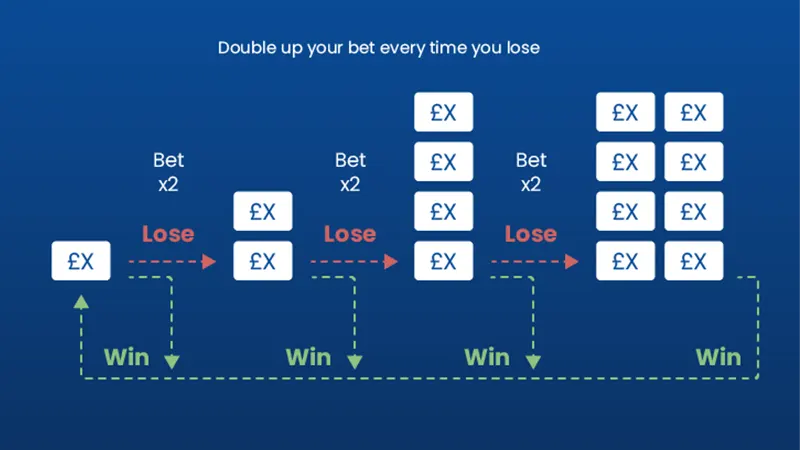 Double up your bet every time you lose

£X

Bet x2

Lose

£X
£X

Bet x2

Lose

£X
£X
£X
£X

Bet x2

Lose

£X £X
£X £X
£X £X
£X £X

Win

Win

Win

Win